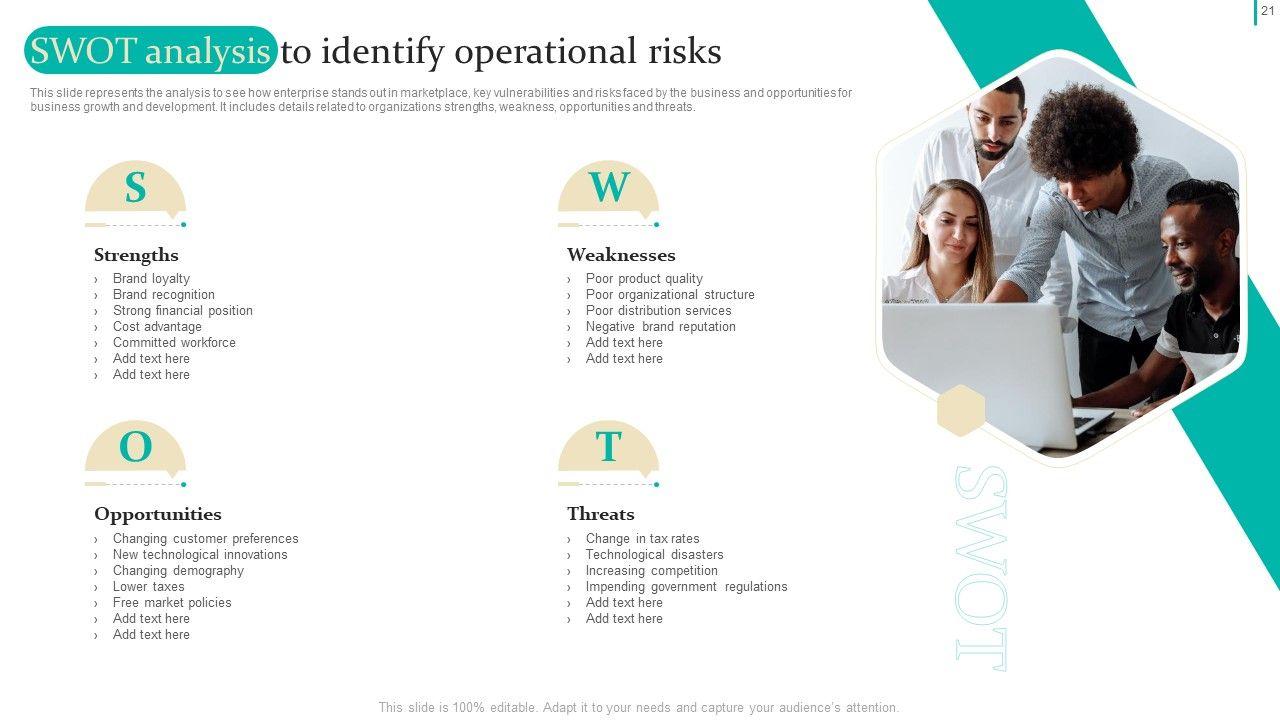 21

SWOT analysis to identify operational risks

This slide represents the analysis to see how enterprise stands out in marketplace, key vulnerabilities and risks faced by the business and opportunities for business growth and development. It includes details related to organizations strengths, weakness, opportunities and threats.

S

Strengths
› Brand loyalty
› Brand recognition
› Strong financial position
› Cost advantage
› Committed workforce
› Add text here
› Add text here

W

Weaknesses
› Poor product quality
› Poor organizational structure
› Poor distribution services
› Negative brand reputation
› Add text here
› Add text here

O

Opportunities
› Changing customer preferences
› New technological innovations
› Changing demography
› Lower taxes
› Free market policies
› Add text here
› Add text here

T

Threats
› Change in tax rates
› Technological disasters
› Increasing competition
› Impending government regulations
› Add text here
› Add text here

SWOT

This slide is 100% editable. Adapt it to your needs and capture your audience's attention.